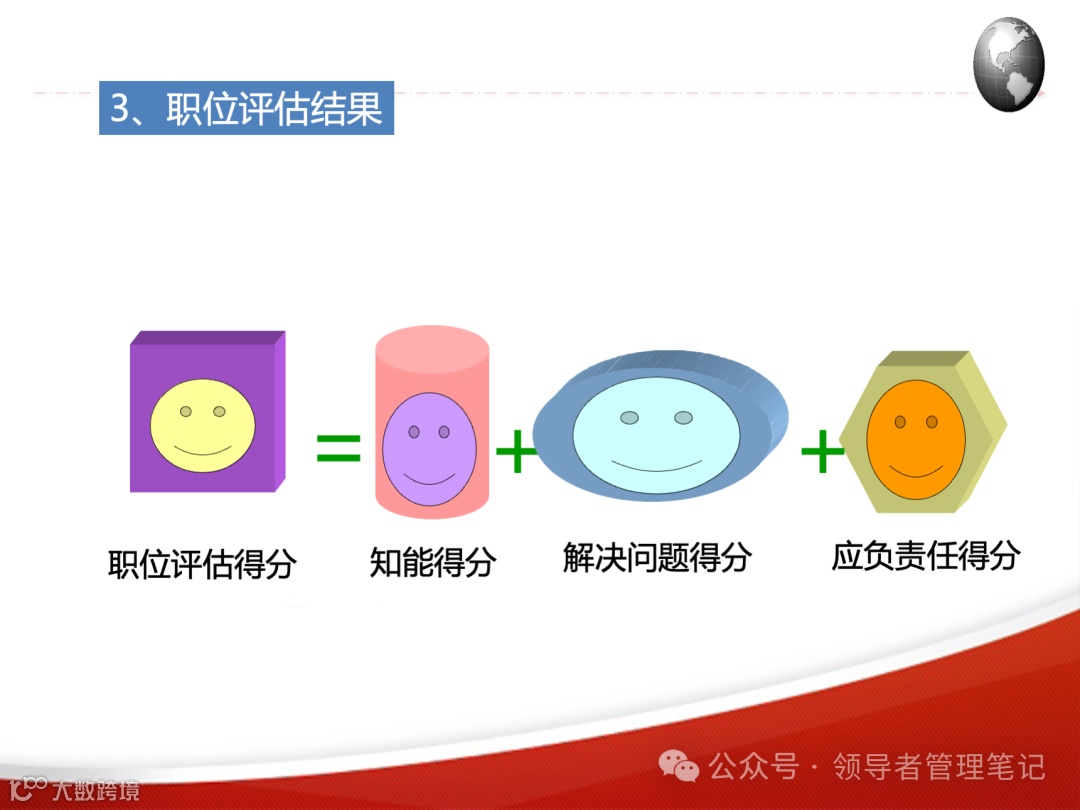 3、职位评估结果

= + +

职位评估得分 知能得分 解决问题得分 应负责任得分

公众号 · 领导者管理笔记

大数跨境